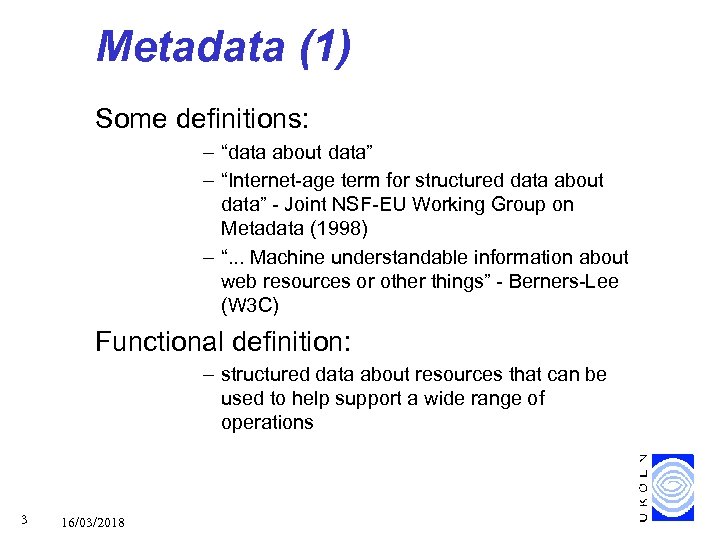 Metadata (1)

Some definitions:

– “data about data”

– “Internet-age term for structured data about data” - Joint NSF-EU Working Group on Metadata (1998)

– “... Machine understandable information about web resources or other things” - Berners-Lee (W3C)

Functional definition:

– structured data about resources that can be used to help support a wide range of operations

UKOLN

3 16/03/2018